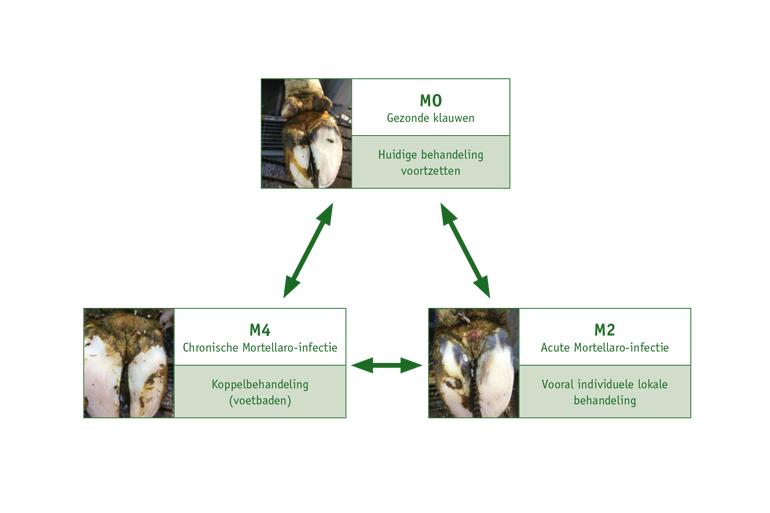 M0
Gezonde klauwen

Huidige behandeling voortzetten

M4
Chronische Mortellaro-infectie

Koppelbehandeling (voetbaden)

M2
Acute Mortellaro-infectie

Vooral individuele lokale behandeling